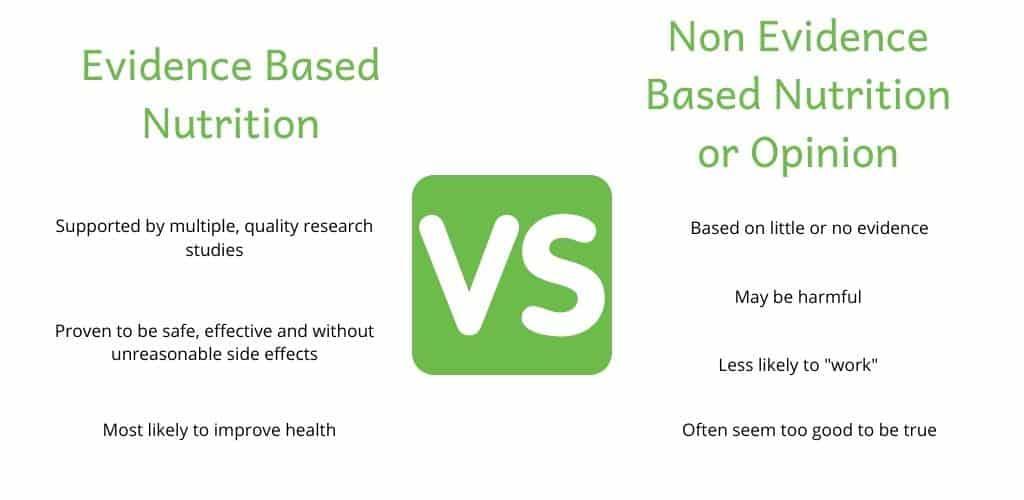 Evidence Based Nutrition

Supported by multiple, quality research studies

Proven to be safe, effective and without unreasonable side effects

Most likely to improve health

VS

Non Evidence Based Nutrition or Opinion

Based on little or no evidence

May be harmful

Less likely to "work"

Often seem too good to be true